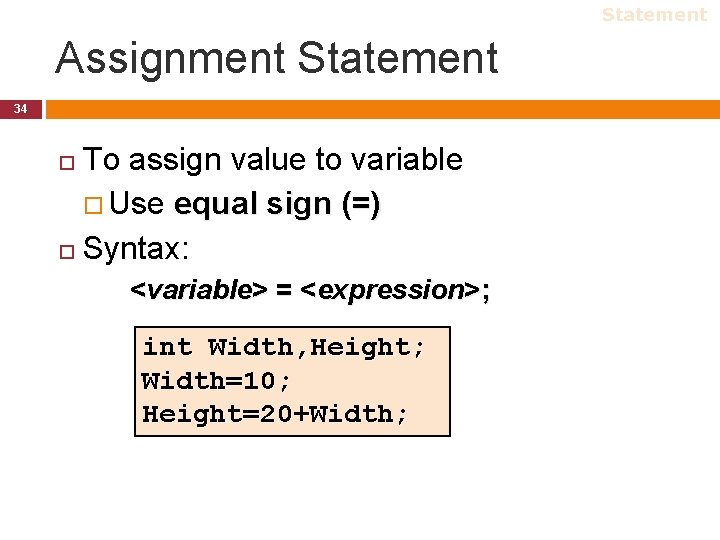 Statement

Assignment Statement

34

To assign value to variable

Use equal sign (=)

Syntax:

<variable> = <expression>;

int Width,Height;
Width=10;
Height=20+Width;